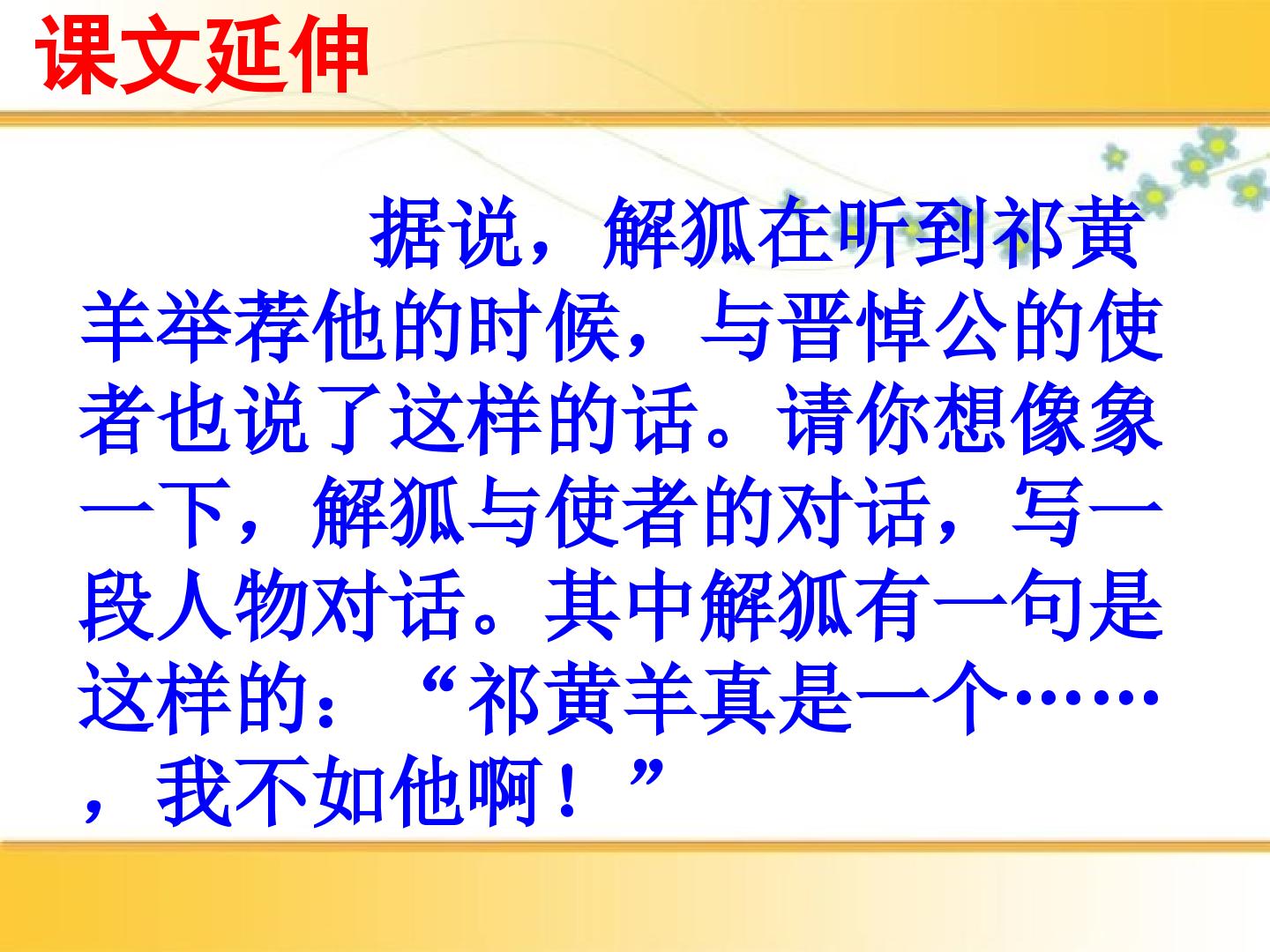 课文延伸

据说，解狐在听到祁黄羊举荐他的时候，与晋悼公的使者也说了这样的话。请你想像象一下，解狐与使者的对话，写一段人物对话。其中解狐有一句是这样的：“祁黄羊真是一个……，我不如他啊！”